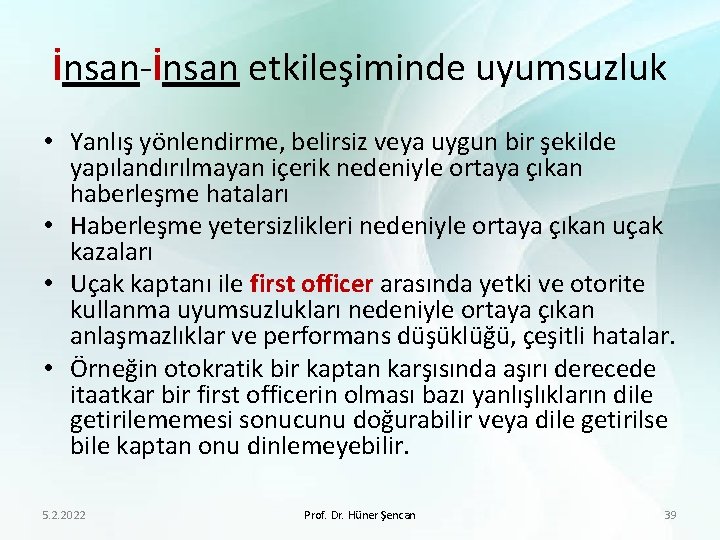 İnsan-İnsan etkileşiminde uyumsuzluk

• Yanlış yönlendirme, belirsiz veya uygun bir şekilde yapılandırılmayan içerik nedeniyle ortaya çıkan haberleşme hataları
• Haberleşme yetersizlikleri nedeniyle ortaya çıkan uçak kazaları
• Uçak kaptanı ile first officer arasında yetki ve otorite kullanma uyumsuzlukları nedeniyle ortaya çıkan anlaşmazlıklar ve performans düşüklüğü, çeşitli hatalar.
• Örneğin otokratik bir kaptan karşısında aşırı derecede itaatkar bir first officerin olması bazı yanlışlıkların dile getirilememesi sonucunu doğurabilir veya dile getirilse bile kaptan onu dinlemeyebilir.

5.2.2022
Prof. Dr. Hüner Şencan
39